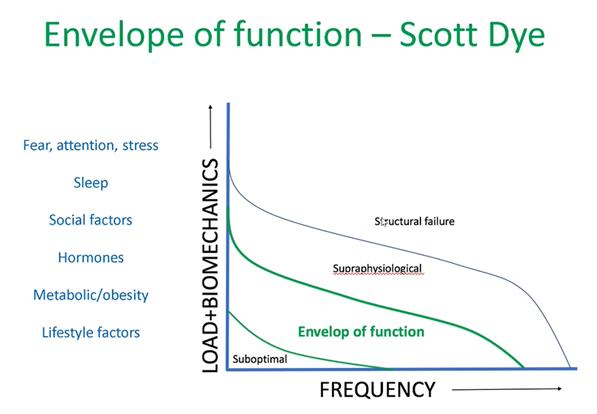 Envelope of function – Scott Dye

Fear, attention, stress

Sleep

Social factors

Hormones

Metabolic/obesity

Lifestyle factors

LOAD+BIOMECHANICS

Structural failure

Supraphysiological

Envelop of function

Suboptimal

FREQUENCY